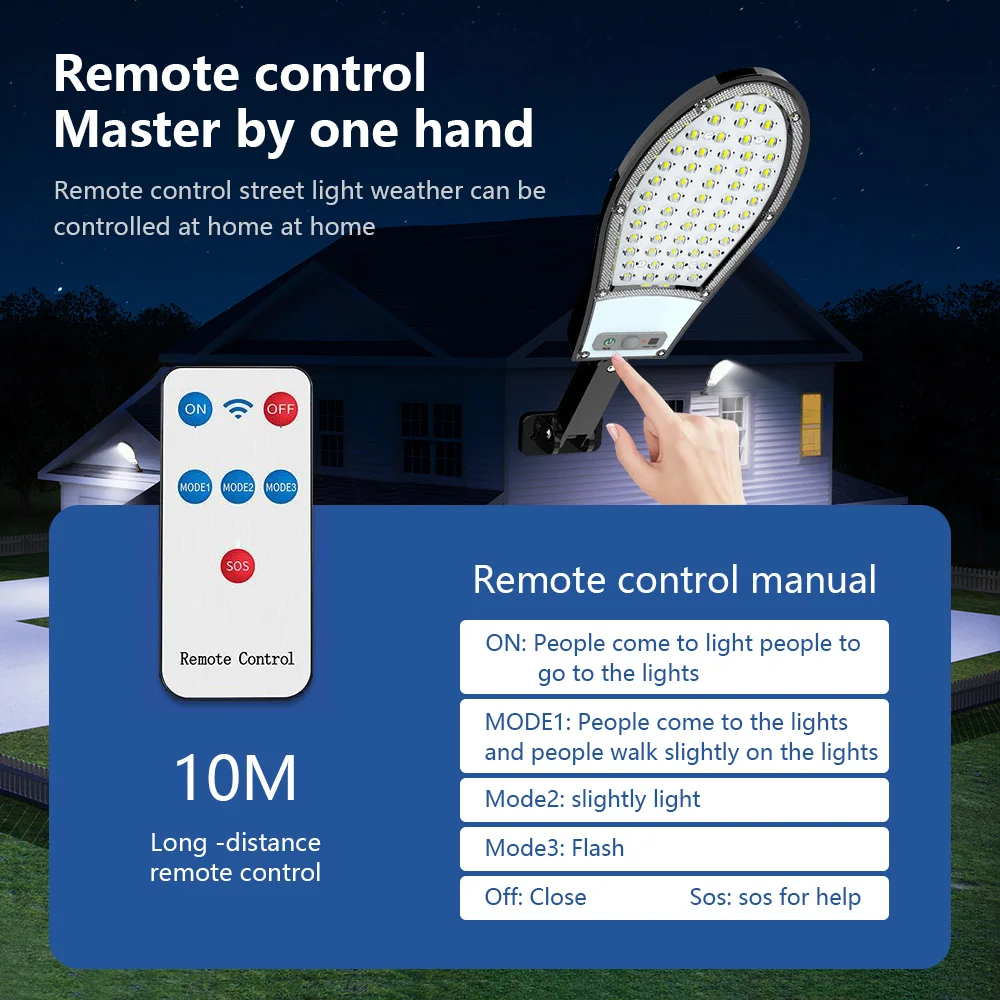 Remote control
Master by one hand

Remote control street light weather can be controlled at home at home

ON OFF

MODE1 MODE2 MODE3

SOS

Remote Control

10M

Long -distance remote control

Remote control manual

ON: People come to light people to go to the lights

MODE1: People come to the lights and people walk slightly on the lights

Mode2: slightly light

Mode3: Flash

Off: Close Sos: sos for help